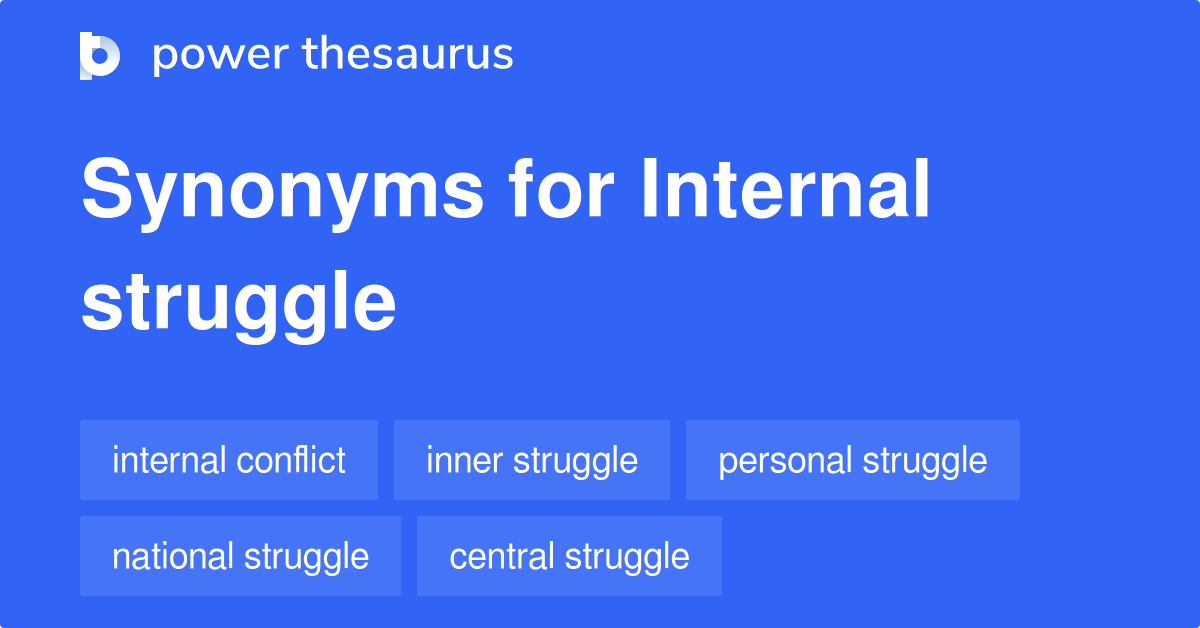 power thesaurus

Synonyms for Internal struggle

internal conflict
inner struggle
personal struggle
national struggle
central struggle